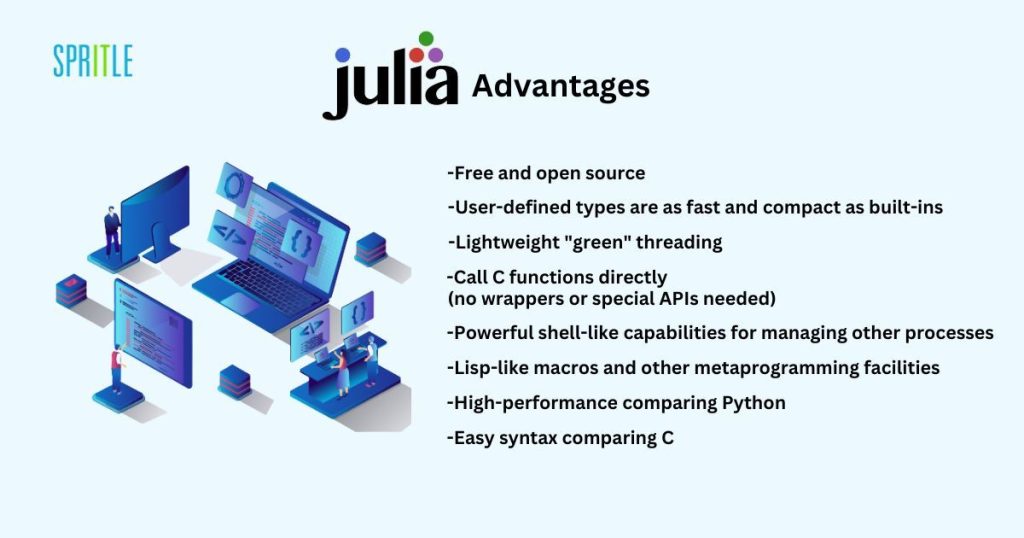 SPRITLE

julia Advantages

-Free and open source

-User-defined types are as fast and compact as built-ins

-Lightweight "green" threading

-Call C functions directly
(no wrappers or special APIs needed)

-Powerful shell-like capabilities for managing other processes

-Lisp-like macros and other metaprogramming facilities

-High-performance comparing Python

-Easy syntax comparing C